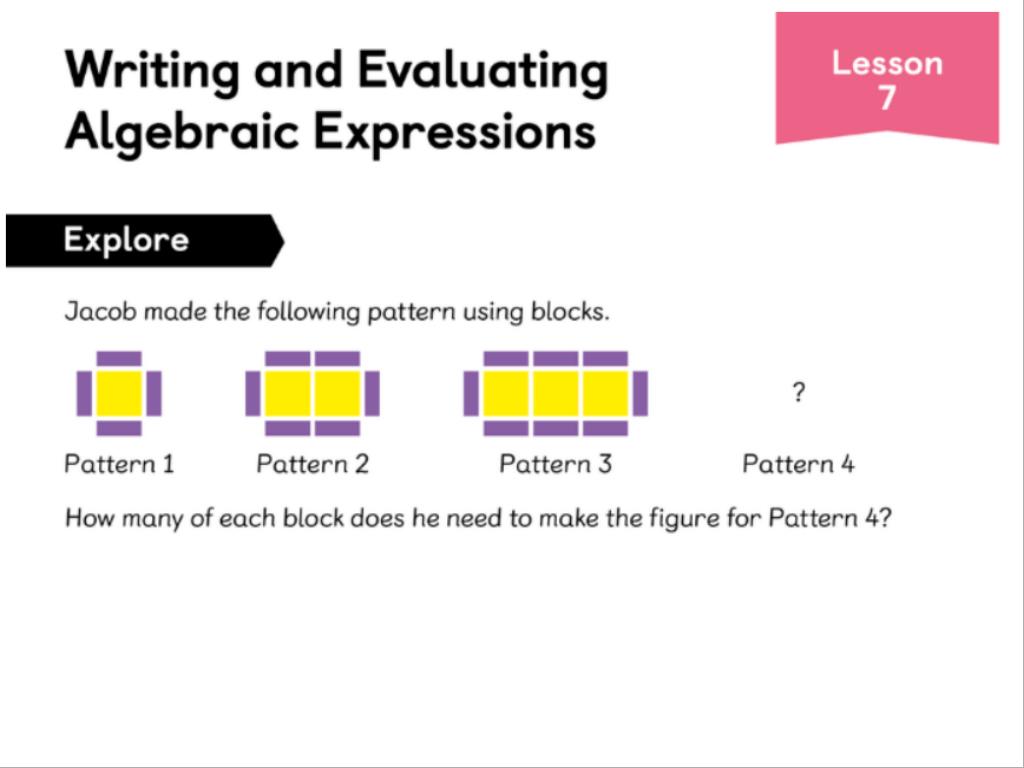 Writing and Evaluating Algebraic Expressions

Lesson 7

Explore

Jacob made the following pattern using blocks.

?

Pattern 1 Pattern 2 Pattern 3 Pattern 4

How many of each block does he need to make the figure for Pattern 4?